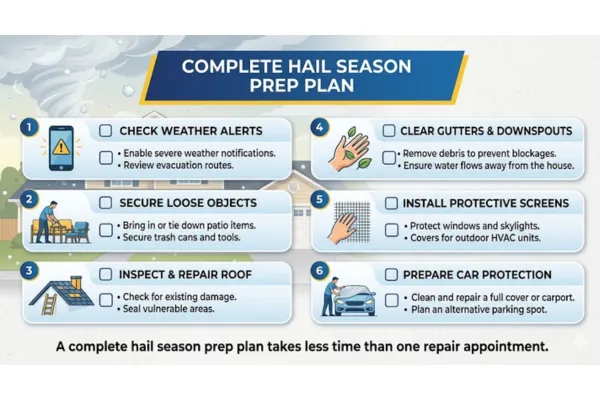 COMPLETE HAIL SEASON PREP PLAN

1
CHECK WEATHER ALERTS
• Enable severe weather notifications.
• Review evacuation routes.

2
SECURE LOOSE OBJECTS
• Bring in or tie down patio items.
• Secure trash cans and tools.

3
INSPECT & REPAIR ROOF
• Check for existing damage.
• Seal vulnerable areas.

4
CLEAR GUTTERS & DOWNSPOUTS
• Remove debris to prevent blockages.
• Ensure water flows away from the house.

5
INSTALL PROTECTIVE SCREENS
• Protect windows and skylights.
• Covers for outdoor HVAC units.

6
PREPARE CAR PROTECTION
• Clean and repair a full cover or carport.
• Plan an alternative parking spot.

A complete hail season prep plan takes less time than one repair appointment.